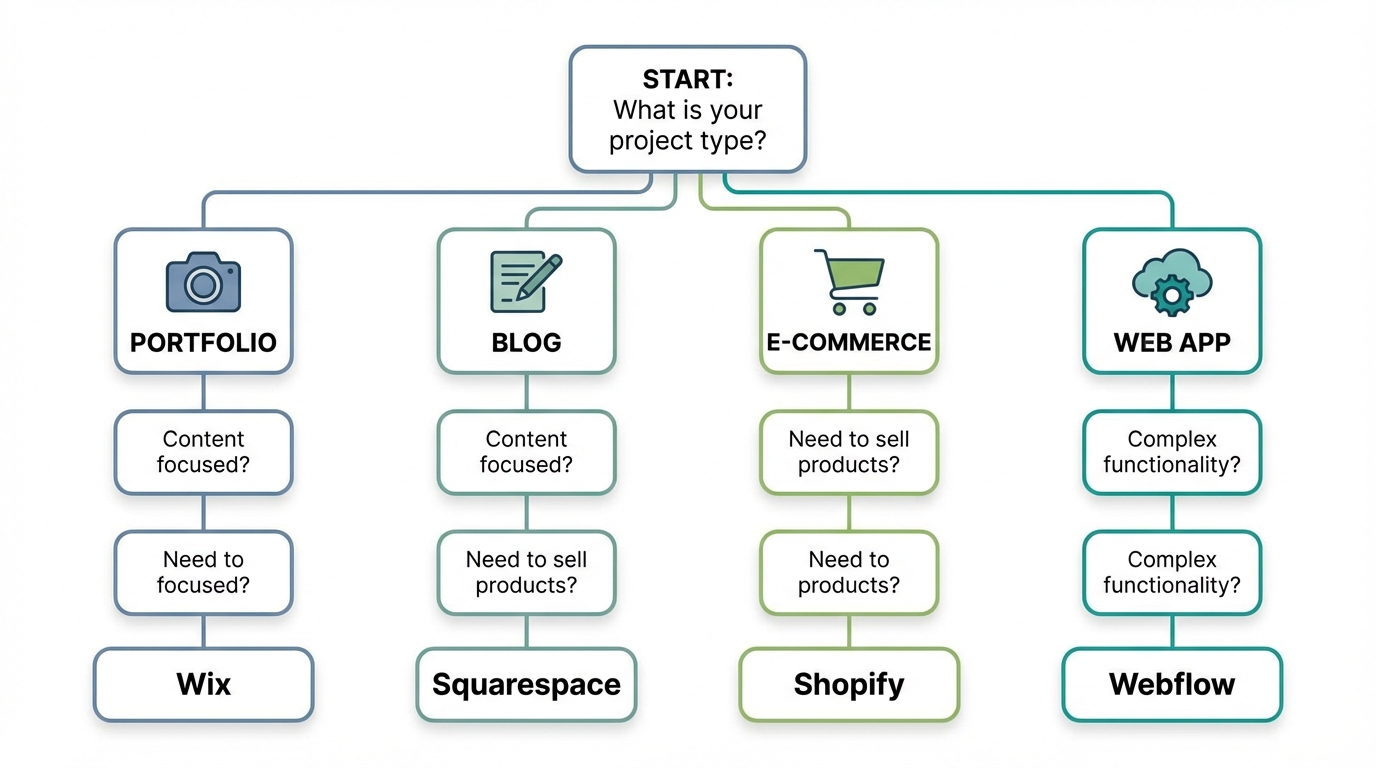 START:
What is your project type?

PORTFOLIO

Content focused?

Need to focused?

Wix

BLOG

Content focused?

Need to sell products?

Squarespace

E-COMMERCE

Need to sell products?

Need to products?

Shopify

WEB APP

Complex functionality?

Complex functionality?

Webflow